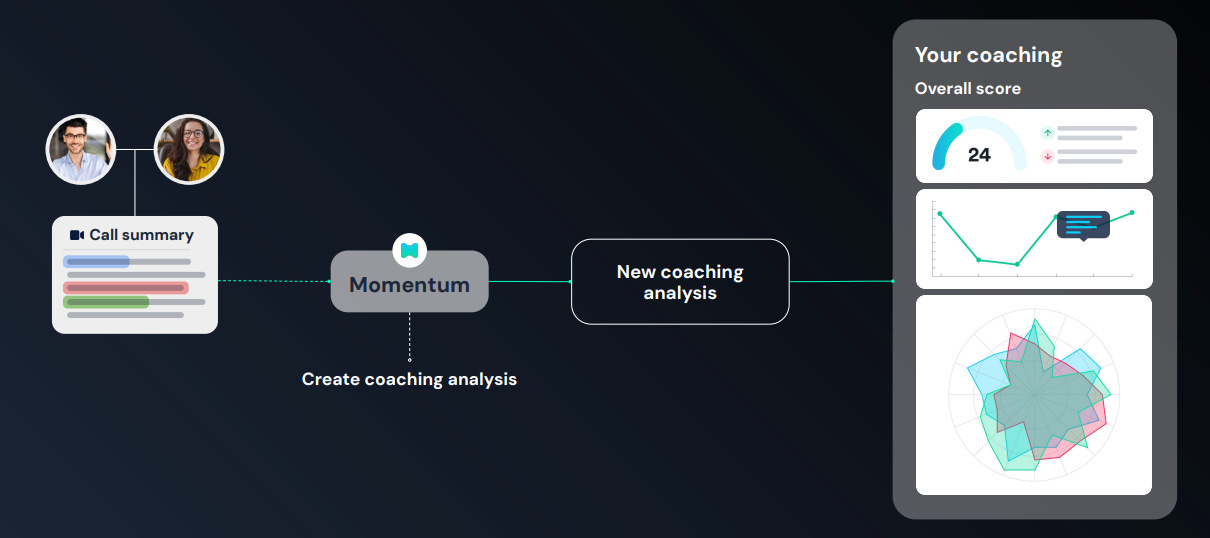 Call summary

Momentum

Create coaching analysis

New coaching analysis

Your coaching

Overall score

24